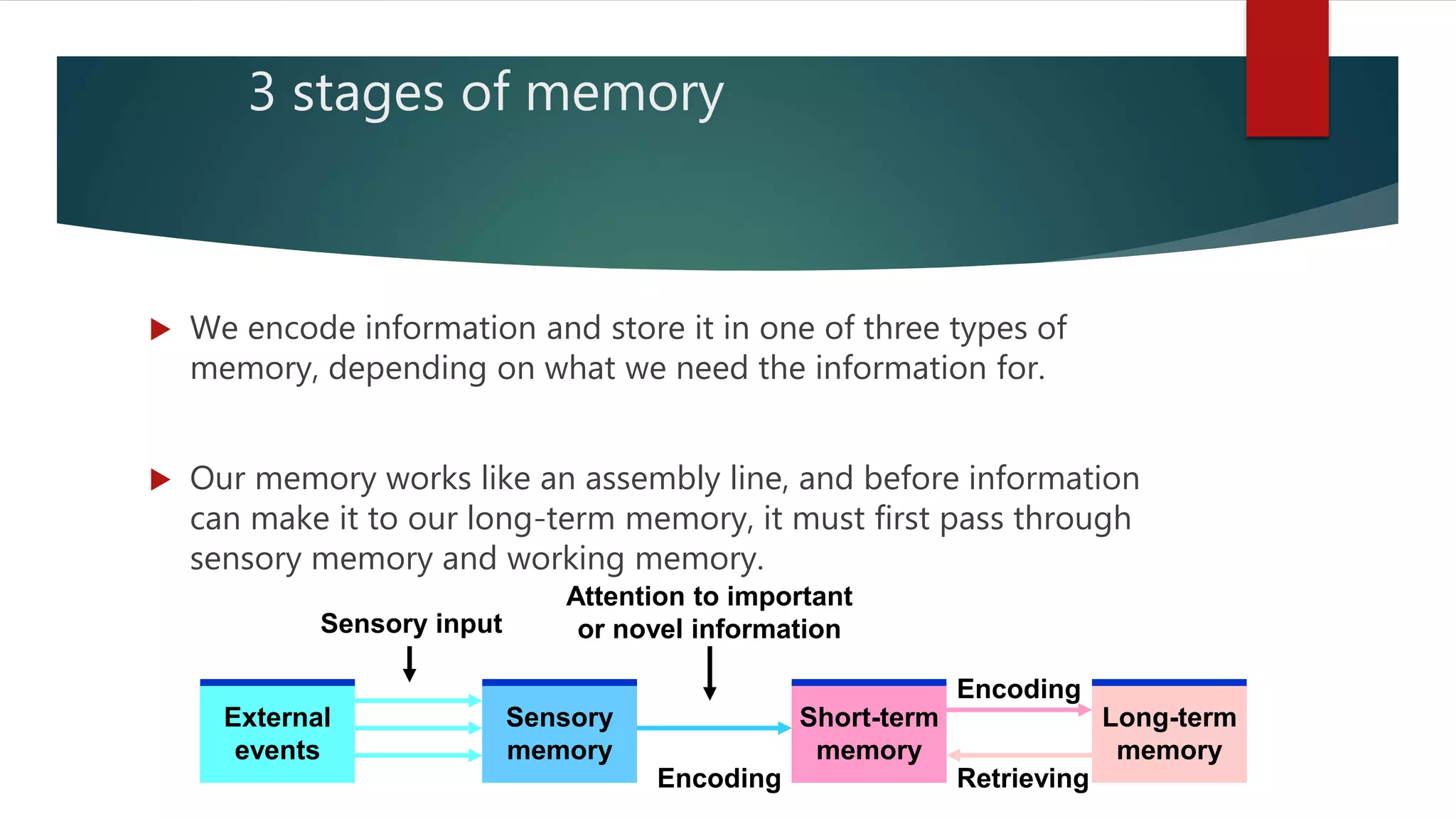 3 stages of memory

We encode information and store it in one of three types of memory, depending on what we need the information for.

Our memory works like an assembly line, and before information can make it to our long-term memory, it must first pass through sensory memory and working memory.

Sensory input

Attention to important or novel information

External events

Sensory memory

Encoding

Short-term memory

Encoding

Retrieving

Long-term memory